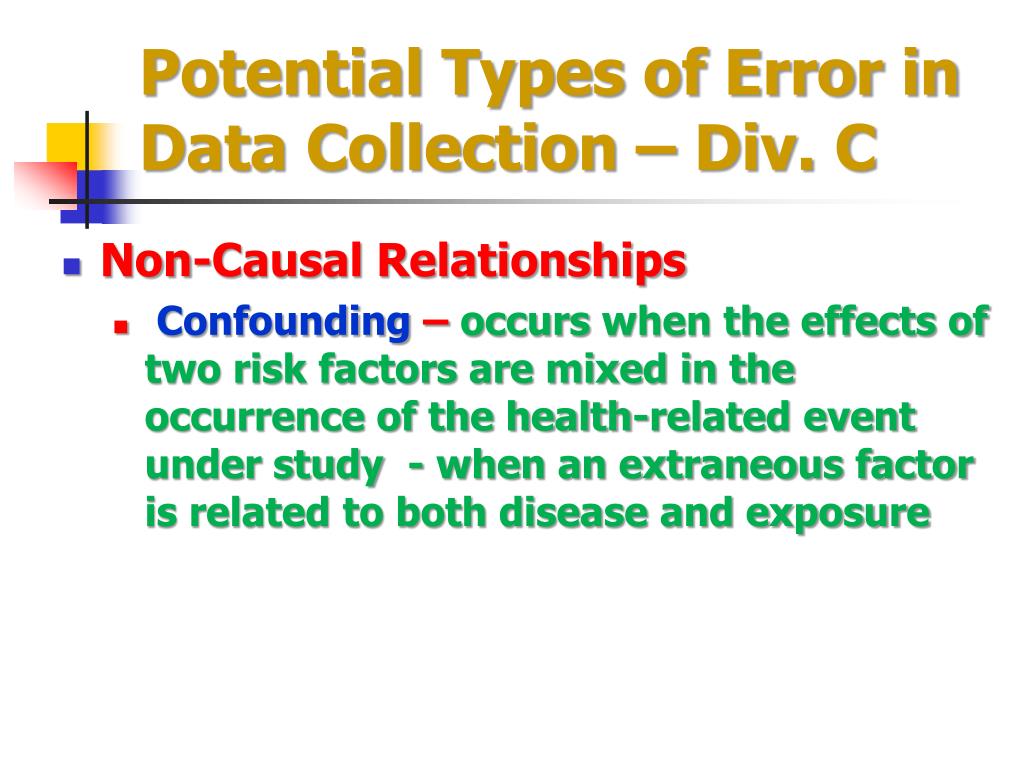 Potential Types of Error in Data Collection – Div. C

Non-Causal Relationships

Confounding – occurs when the effects of two risk factors are mixed in the occurrence of the health-related event under study - when an extraneous factor is related to both disease and exposure